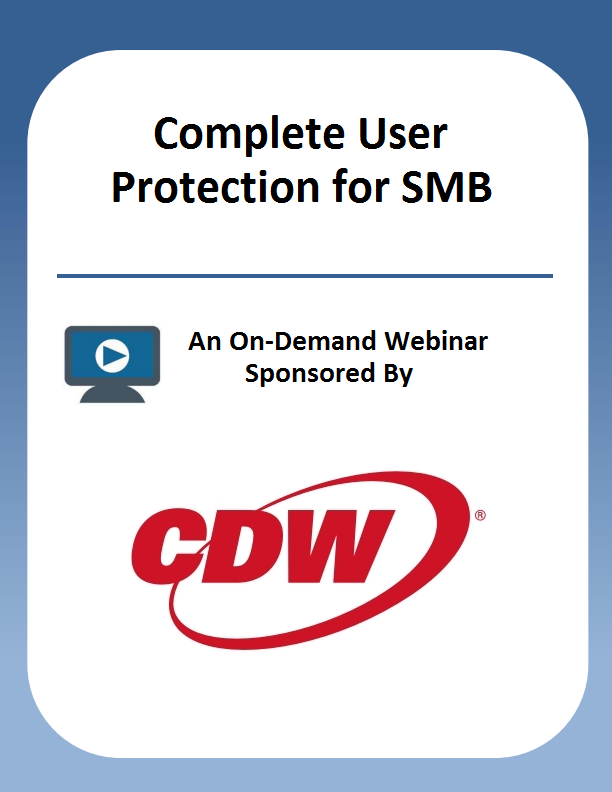 Complete User Protection for SMB

An On-Demand Webinar Sponsored By

CDW®